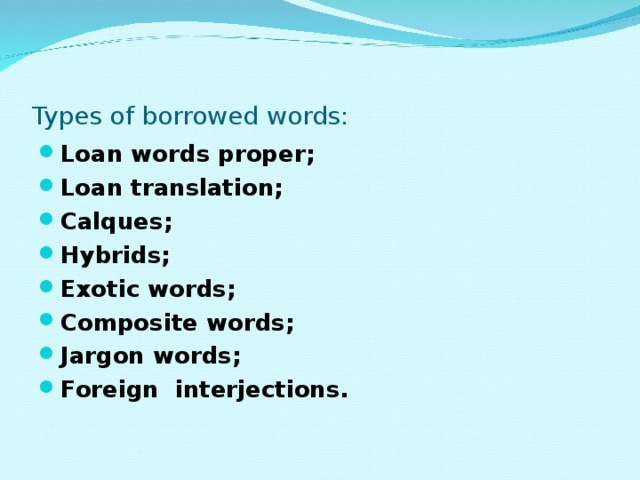 Types of borrowed words:

- Loan words proper;
- Loan translation;
- Calques;
- Hybrids;
- Exotic words;
- Composite words;
- Jargon words;
- Foreign interjections.